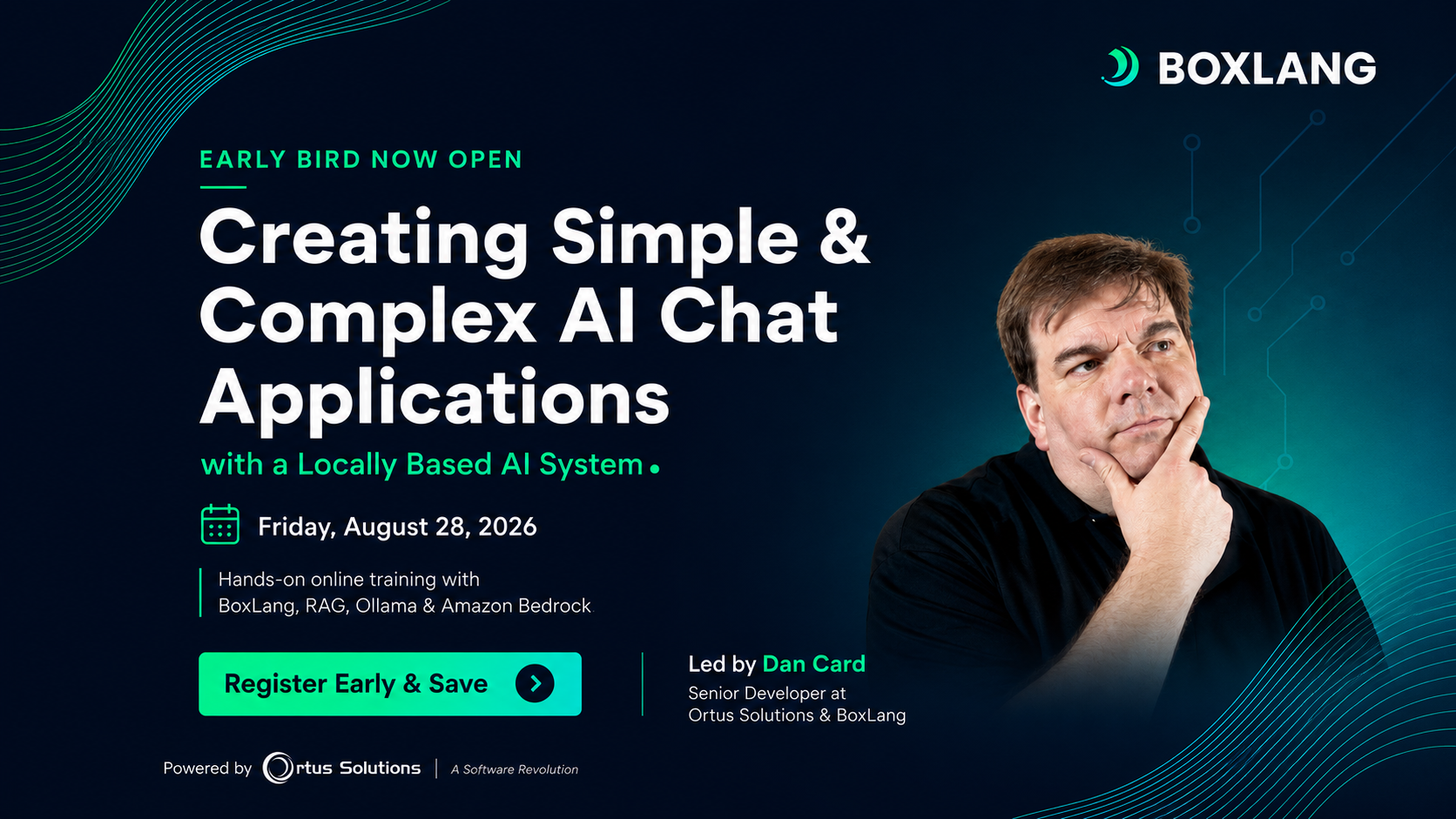 BOXLANG

EARLY BIRD NOW OPEN

Creating Simple & Complex AI Chat Applications

with a Locally Based AI System

Friday, August 28, 2026

Hands-on online training with BoxLang, RAG, Ollama & Amazon Bedrock

Register Early & Save

Led by Dan Card

Senior Developer at
Ortus Solutions & BoxLang

Powered by Ortus Solutions | A Software Revolution